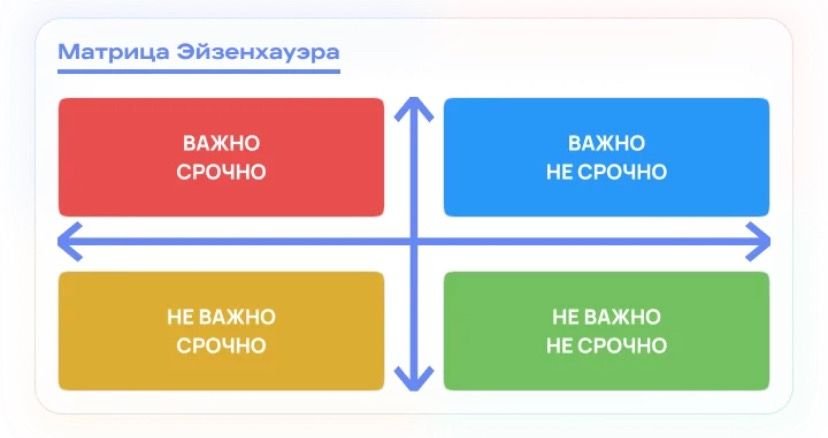 Матрица Эйзенхауэра

ВАЖНО
СРОЧНО

ВАЖНО
НЕ СРОЧНО

НЕ ВАЖНО
СРОЧНО

НЕ ВАЖНО
НЕ СРОЧНО